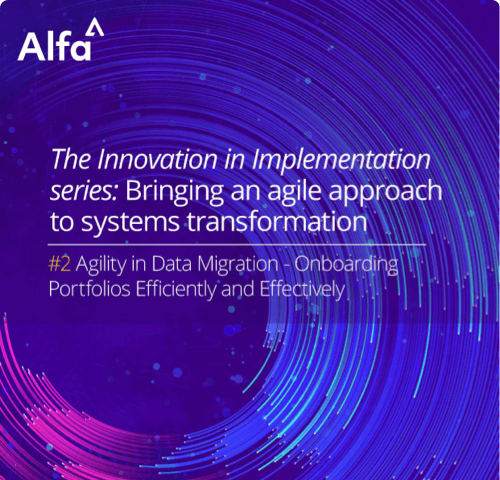 Alfa

The Innovation in Implementation series: Bringing an agile approach to systems transformation

#2 Agility in Data Migration - Onboarding Portfolios Efficiently and Effectively